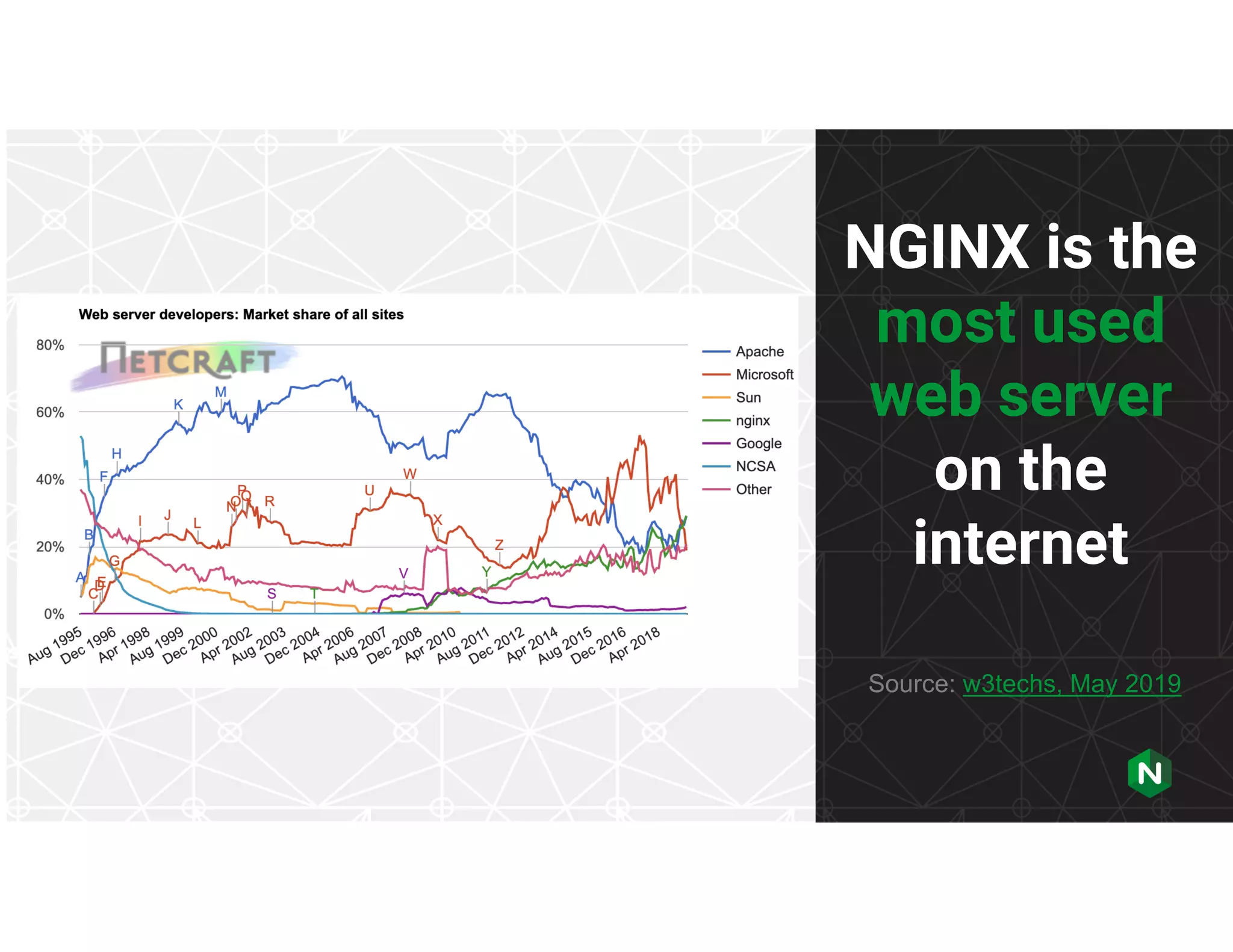 Web server developers: Market share of all sites

NETCRAFT

80%
60%
40%
20%
0%

A B C D E F G H I J K L M N O P Q R S T U V W X Y Z

Aug 1995
Dec 1996
Apr 1998
Aug 1999
Dec 2000
Apr 2002
Aug 2003
Dec 2004
Apr 2006
Aug 2007
Dec 2008
Apr 2010
Aug 2011
Dec 2012
Apr 2014
Aug 2015
Dec 2016
Apr 2018

Apache
Microsoft
Sun
nginx
Google
NCSA
Other

NGINX is the most used web server on the internet

Source: w3techs, May 2019

N